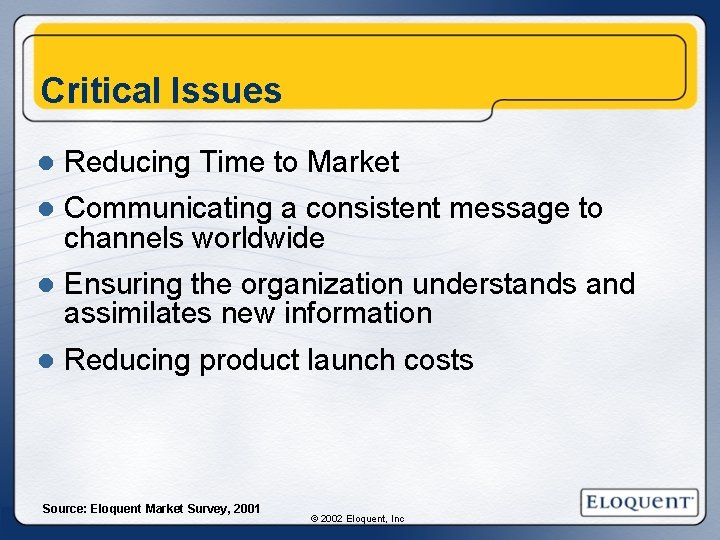 Critical Issues

- Reducing Time to Market
- Communicating a consistent message to channels worldwide
- Ensuring the organization understands and assimilates new information
- Reducing product launch costs

Source: Eloquent Market Survey, 2001

© 2002 Eloquent, Inc

ELOQUENT